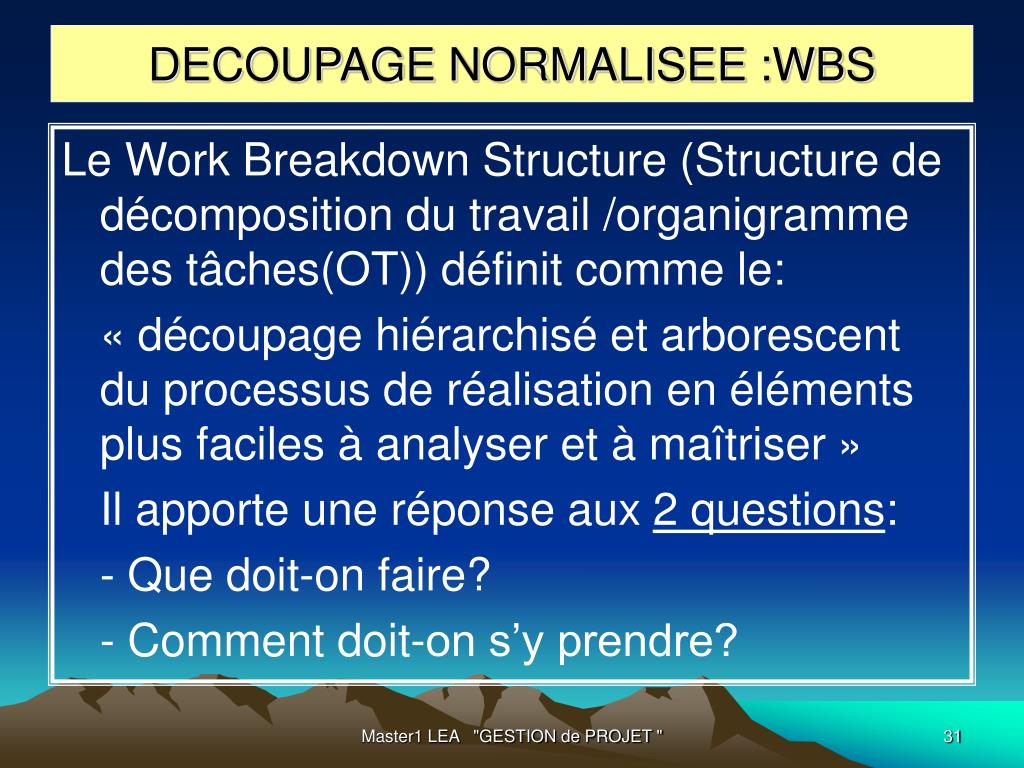 DECOUPAGE NORMALISEE :WBS

Le Work Breakdown Structure (Structure de décomposition du travail /organigramme des tâches(OT)) définit comme le:

« découpage hiérarchisé et arborescent du processus de réalisation en éléments plus faciles à analyser et à maîtriser »

Il apporte une réponse aux 2 questions:

- Que doit-on faire?

- Comment doit-on s’y prendre?

Master1 LEA "GESTION de PROJET "

31